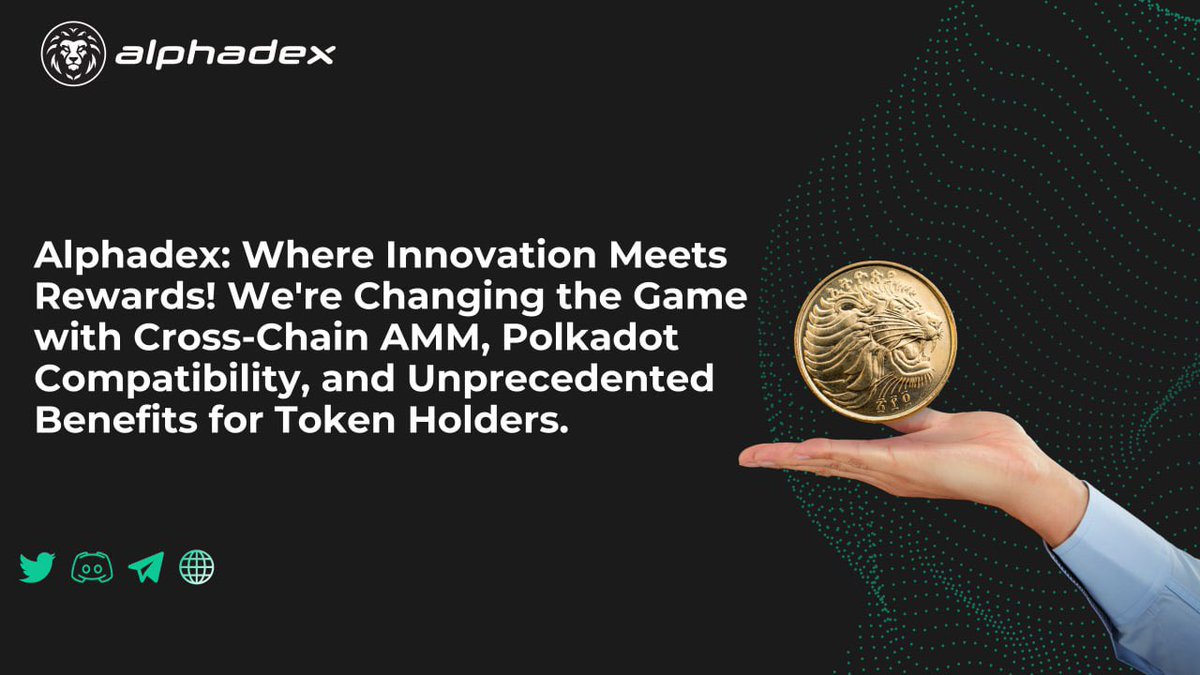 alphadex

Alphadex: Where Innovation Meets Rewards! We're Changing the Game with Cross-Chain AMM, Polkadot Compatibility, and Unprecedented Benefits for Token Holders.